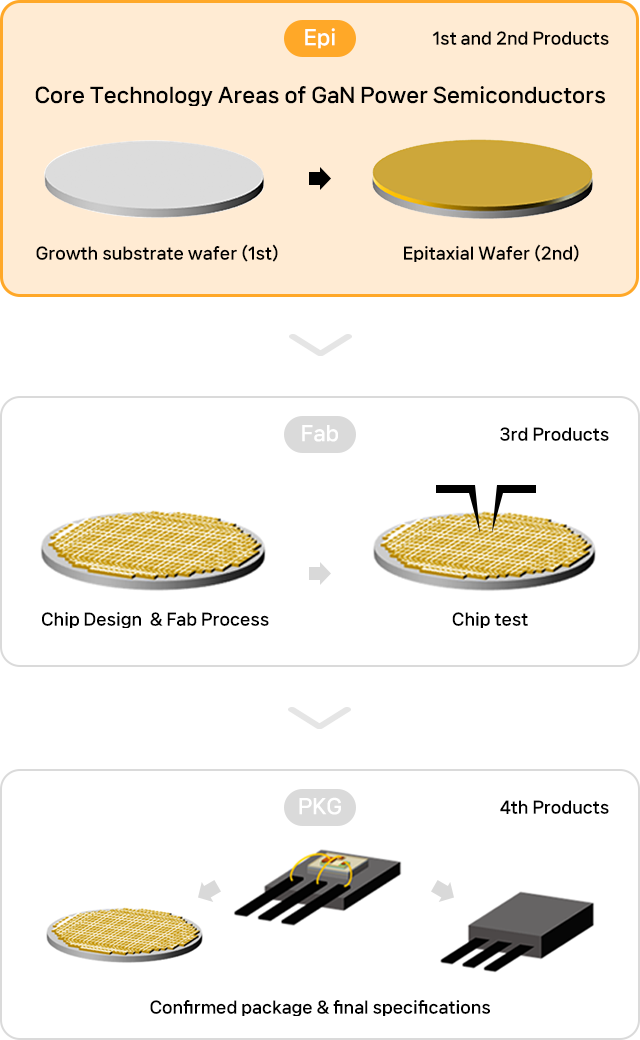 Epi

1st and 2nd Products

Core Technology Areas of GaN Power Semiconductors

Growth substrate wafer (1st)

Epitaxial Wafer (2nd)

Fab

3rd Products

Chip Design & Fab Process

Chip test

PKG

4th Products

Confirmed package & final specifications